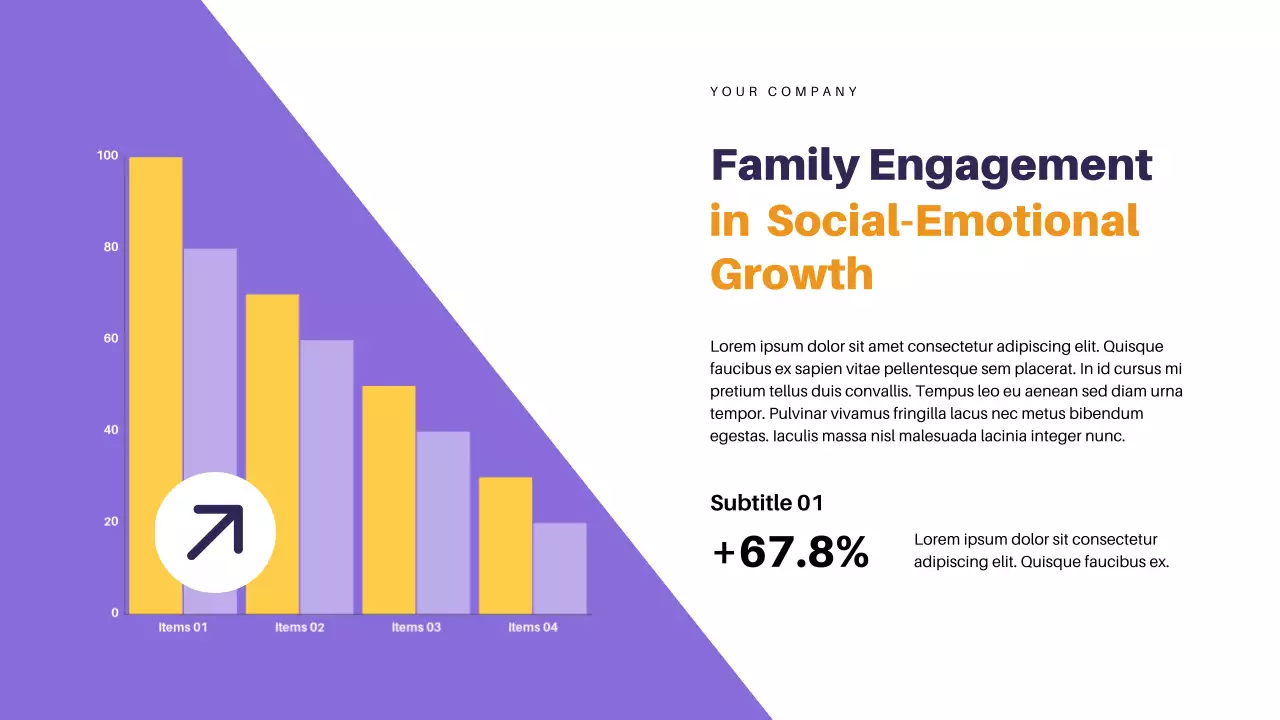 100
80
60
40
20
0
Items 01
Items 02
Items 03
Items 04

YOUR COMPANY

Family Engagement in Social-Emotional Growth

Lorem ipsum dolor sit amet consectetur adipiscing elit. Quisque faucibus ex sapien vitae pellentesque sem placerat. In id cursus mi pretium tellus duis convallis. Tempus leo eu aenean sed diam urna tempor. Pulvinar vivamus fringilla lacus nec metus bibendum egestas. Iaculis massa nisl malesuada lacinia integer nunc.

Subtitle 01

+67.8%

Lorem ipsum dolor sit consectetur adipiscing elit. Quisque faucibus ex.